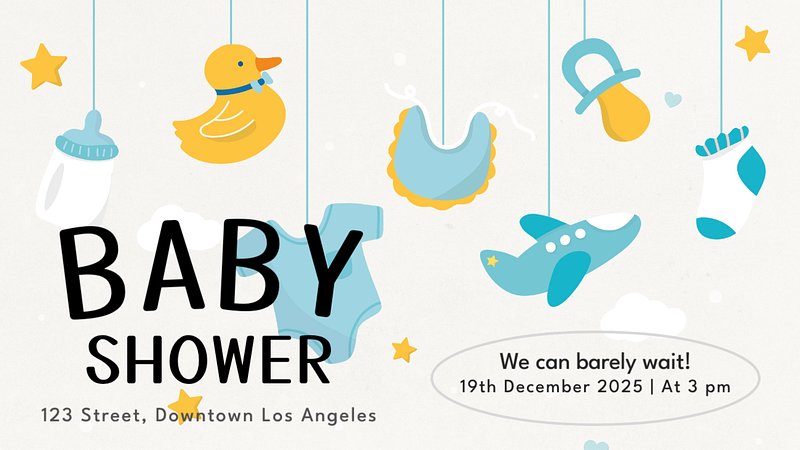 BABY
SHOWER

123 Street, Downtown Los Angeles

We can barely wait!
19th December 2025 | At 3 pm